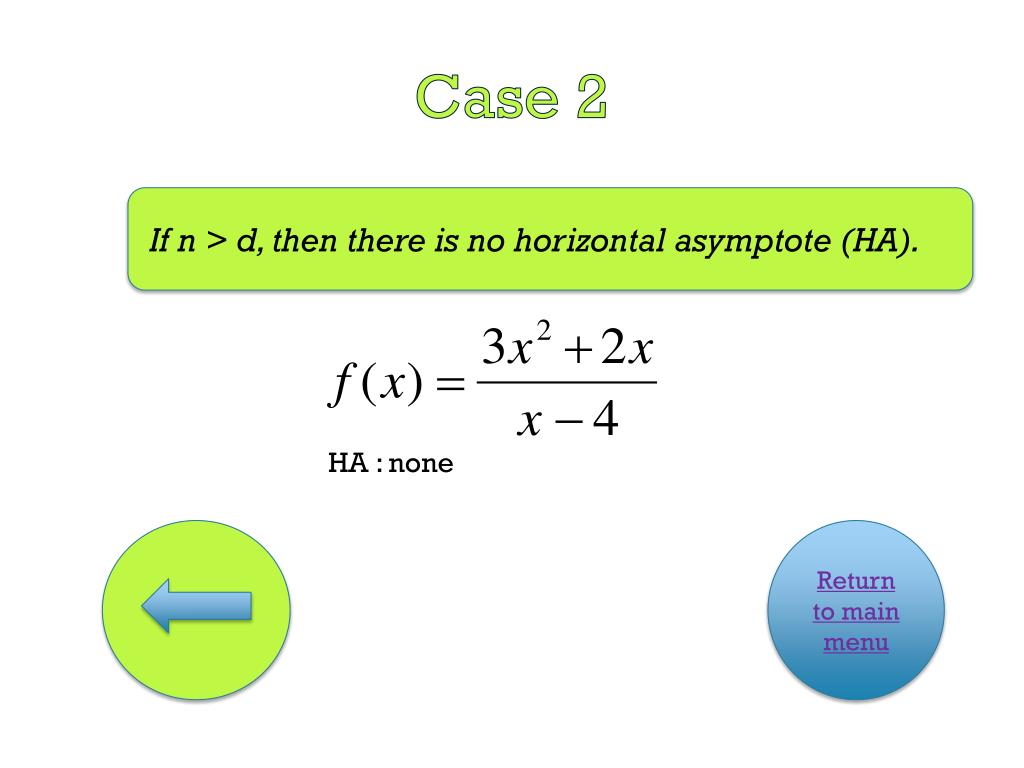 Case 2

If n > d, then there is no horizontal asymptote (HA).

$f(x) = \frac{3x^2 + 2x}{x - 4}$

HA : none

Return to main menu